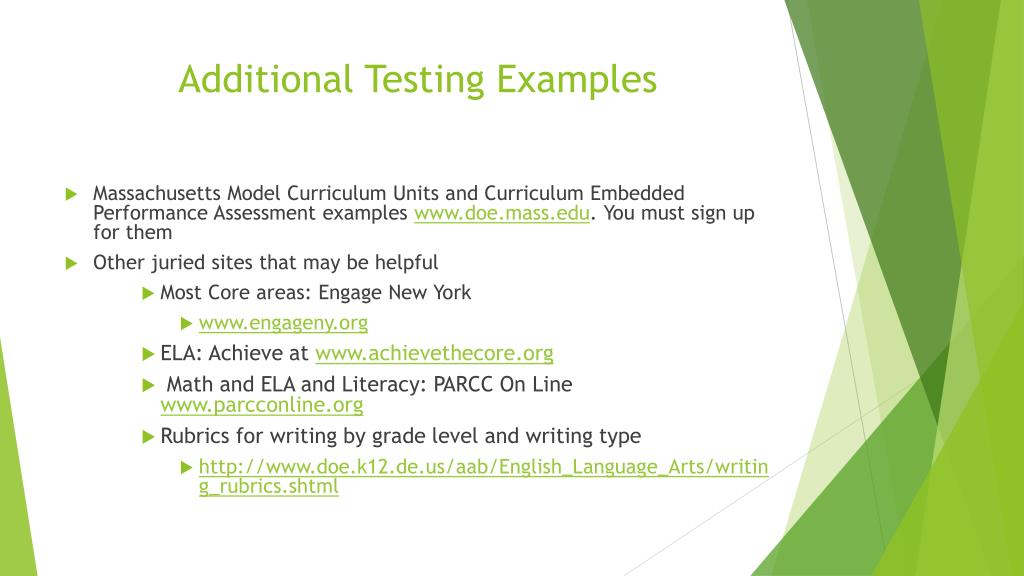 Additional Testing Examples

Massachusetts Model Curriculum Units and Curriculum Embedded Performance Assessment examples www.doe.mass.edu. You must sign up for them

Other juried sites that may be helpful

Most Core areas: Engage New York

www.engageny.org

ELA: Achieve at www.achievethecore.org

Math and ELA and Literacy: PARCC On Line www.parcconline.org

Rubrics for writing by grade level and writing type

http://www.doe.k12.de.us/aab/English_Language_Arts/writing_rubrics.shtml